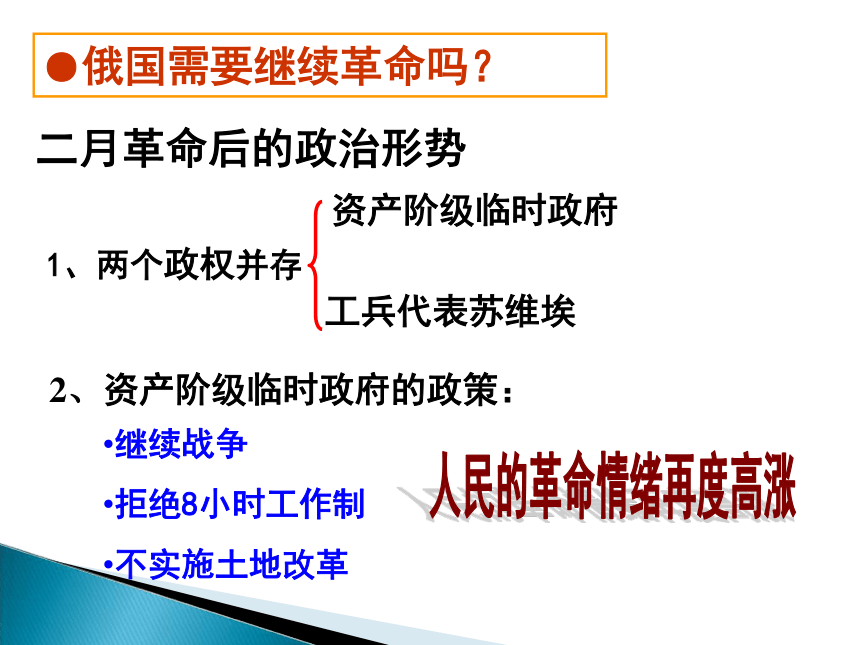 ●俄国需要继续革命吗？

二月革命后的政治形势

1、两个政权并存

资产阶级临时政府

工兵代表苏维埃

2、资产阶级临时政府的政策：

•继续战争

•拒绝8小时工作制

•不实施土地改革

人民的革命情绪再度高涨